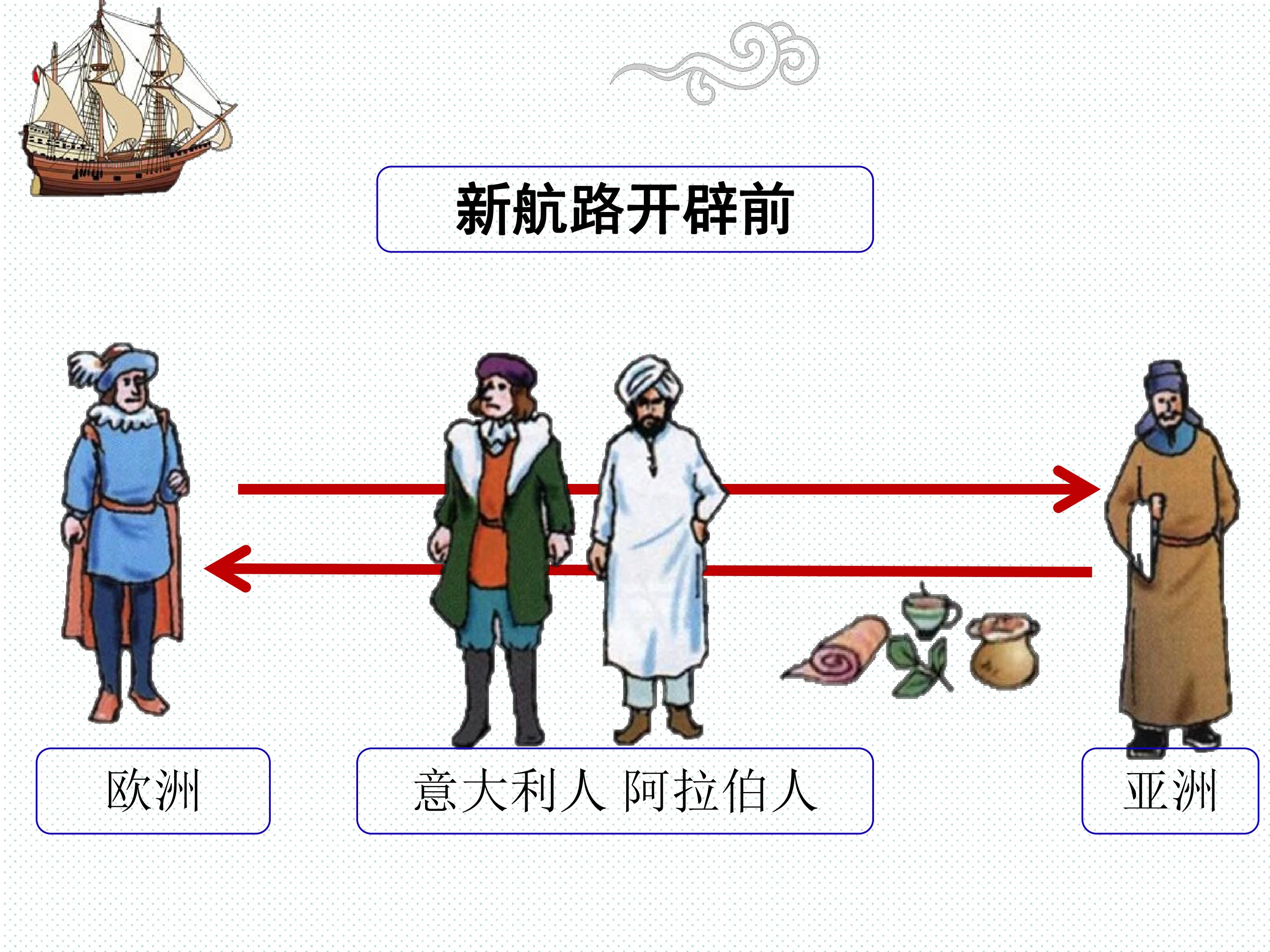 新航路开辟前

欧洲

意大利人 阿拉伯人

亚洲